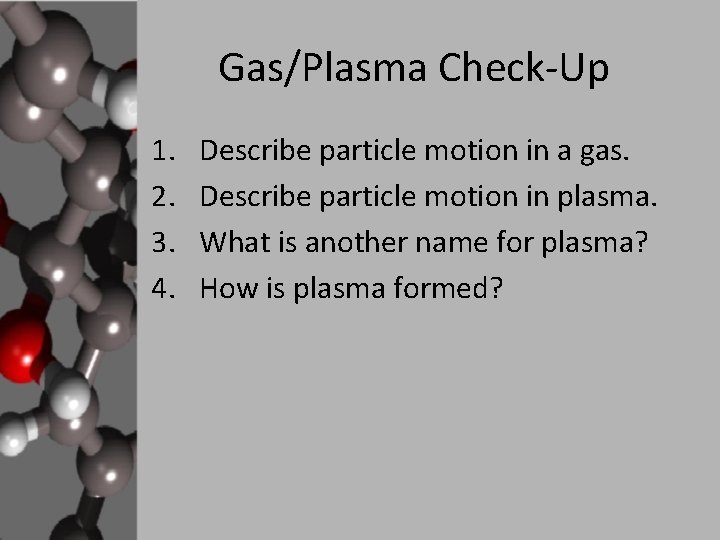 Gas/Plasma Check-Up

1. Describe particle motion in a gas.
2. Describe particle motion in plasma.
3. What is another name for plasma?
4. How is plasma formed?